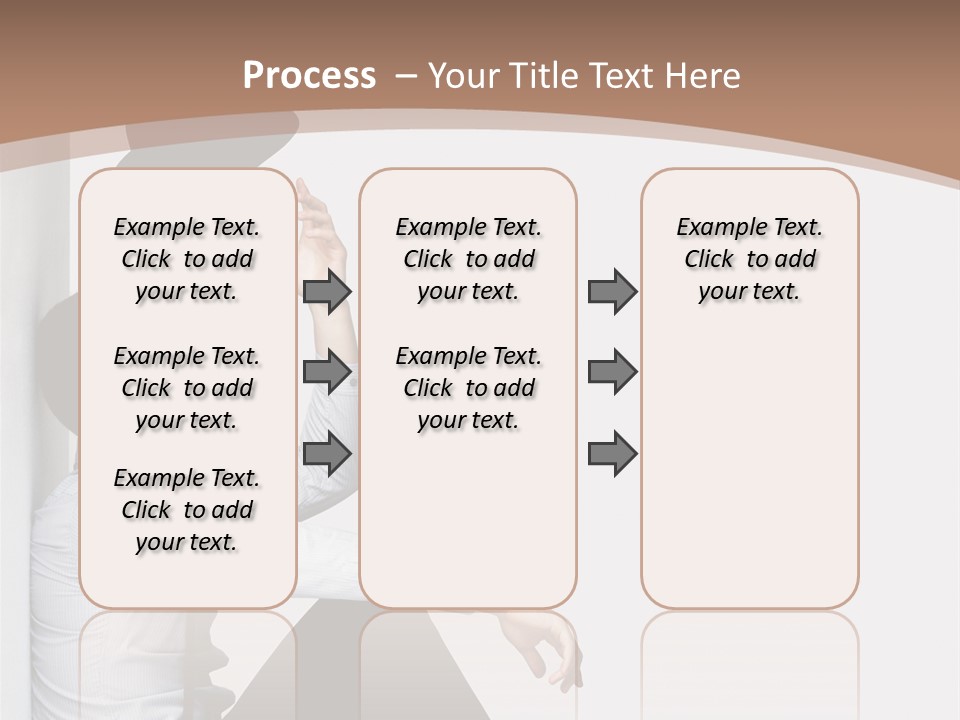 Process – Your Title Text Here

Example Text. Click to add your text.

Example Text. Click to add your text.

Example Text. Click to add your text.

Example Text. Click to add your text.

Example Text. Click to add your text.

Example Text. Click to add your text.